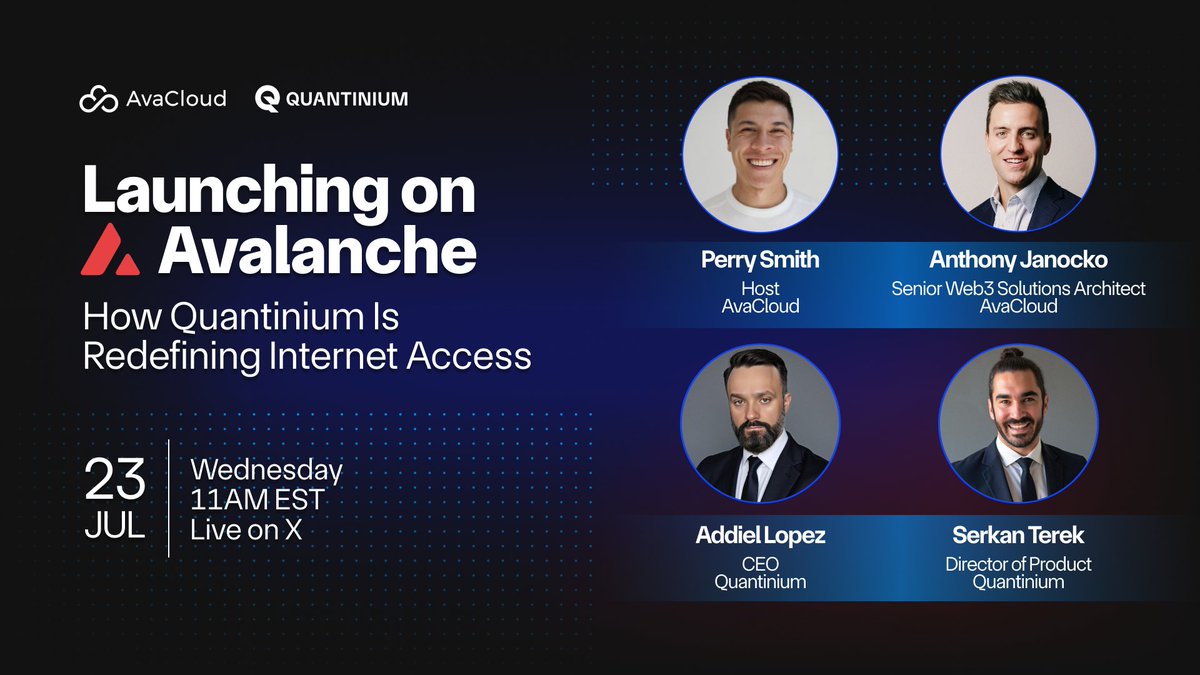 AvaCloud QUANTINIUM

Launching on Avalanche

How Quantinium Is Redefining Internet Access

23 JUL

Wednesday
11AM EST
Live on X

Perry Smith
Host
AvaCloud

Anthony Janocko
Senior Web3 Solutions Architect
AvaCloud

Addiel Lopez
CEO
Quantinium

Serkan Terek
Director of Product
Quantinium